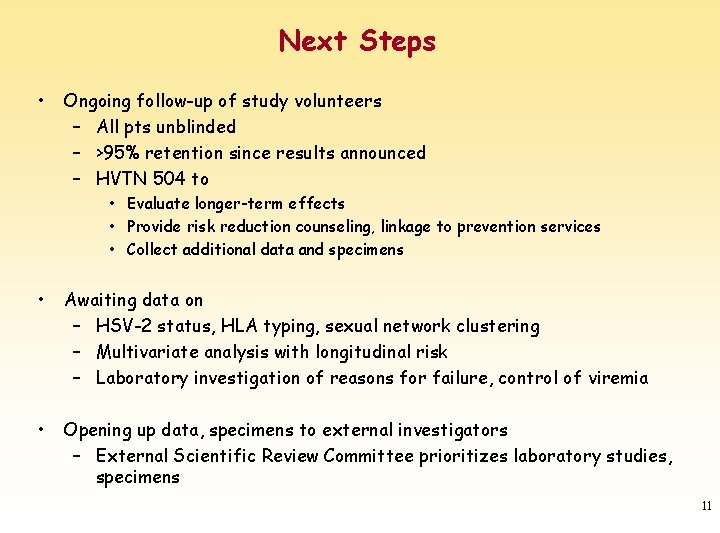 Next Steps

• Ongoing follow-up of study volunteers
– All pts unblinded
– >95% retention since results announced
– HVTN 504 to
• Evaluate longer-term effects
• Provide risk reduction counseling, linkage to prevention services
• Collect additional data and specimens

• Awaiting data on
– HSV-2 status, HLA typing, sexual network clustering
– Multivariate analysis with longitudinal risk
– Laboratory investigation of reasons for failure, control of viremia

• Opening up data, specimens to external investigators
– External Scientific Review Committee prioritizes laboratory studies, specimens

11